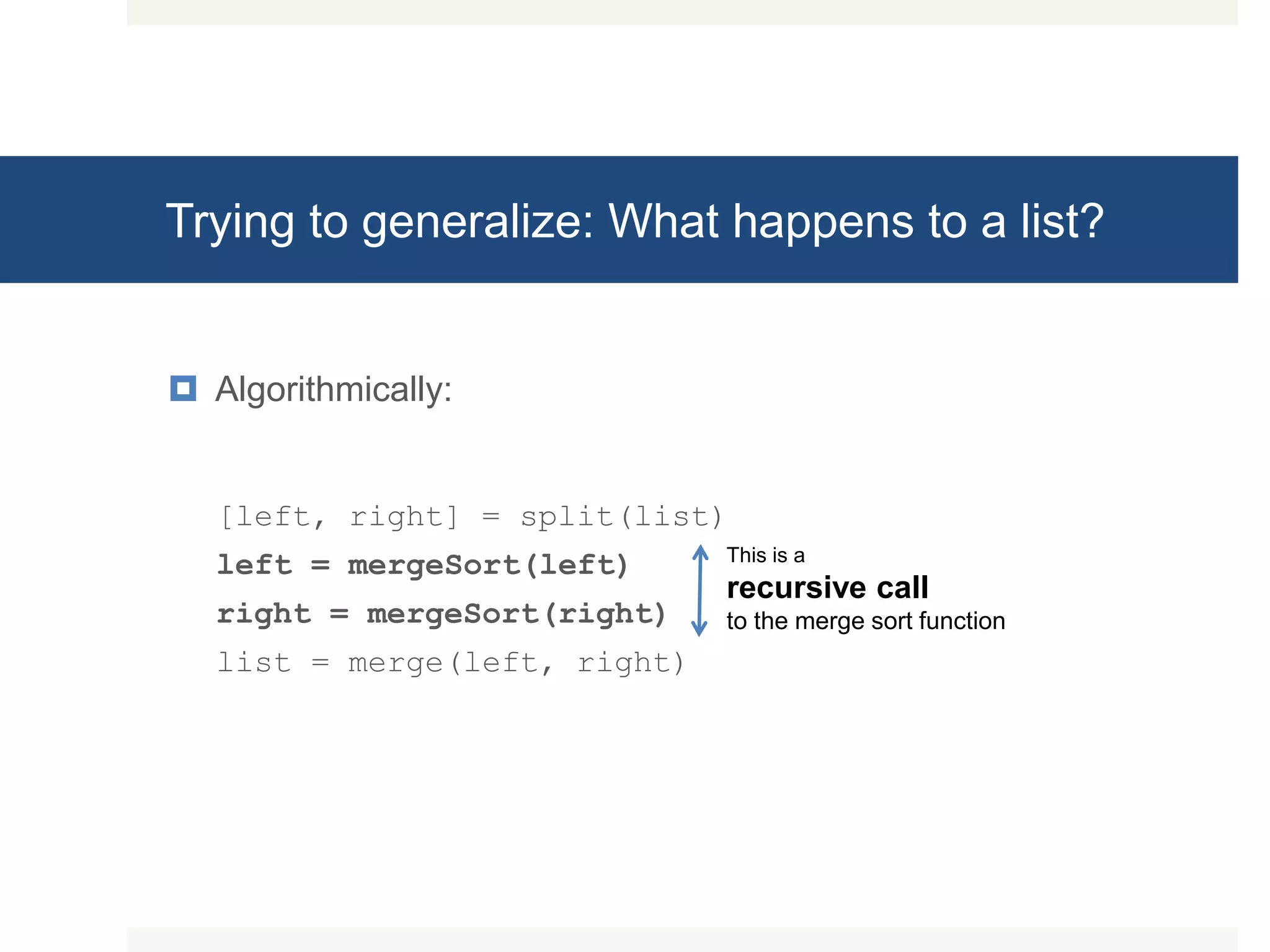 Trying to generalize: What happens to a list?

Algorithmically:

[left, right] = split(list)
left = mergeSort(left)
right = mergeSort(right)
list = merge(left, right)

This is a
recursive call
to the merge sort function